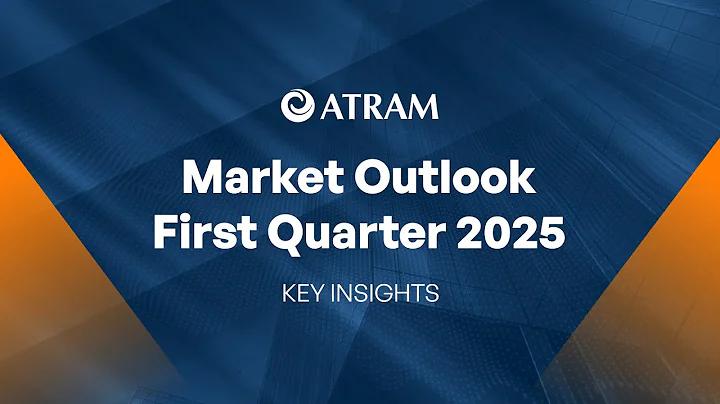 ATRAM

Market Outlook
First Quarter 2025

KEY INSIGHTS